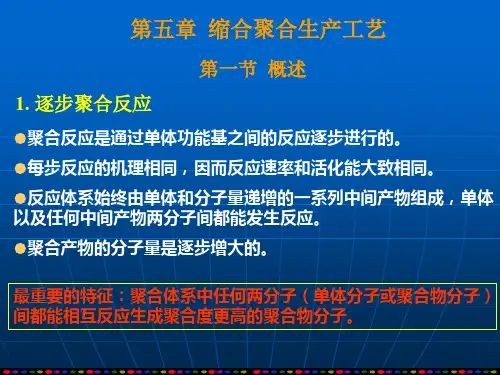 第五章 缩合聚合生产工艺

第一节 概述

1. 逐步聚合反应

●聚合反应是通过单体功能基之间的反应逐步进行的。

●每步反应的机理相同，因而反应速率和活化能大致相同。

●反应体系始终由单体和分子量递增的一系列中间产物组成，单体以及任何中间产物两分子间都能发生反应。

●聚合产物的分子量是逐步增大的。

最重要的特征：聚合体系中任何两分子（单体分子或聚合物分子）间都能相互反应生成聚合度更高的聚合物分子。